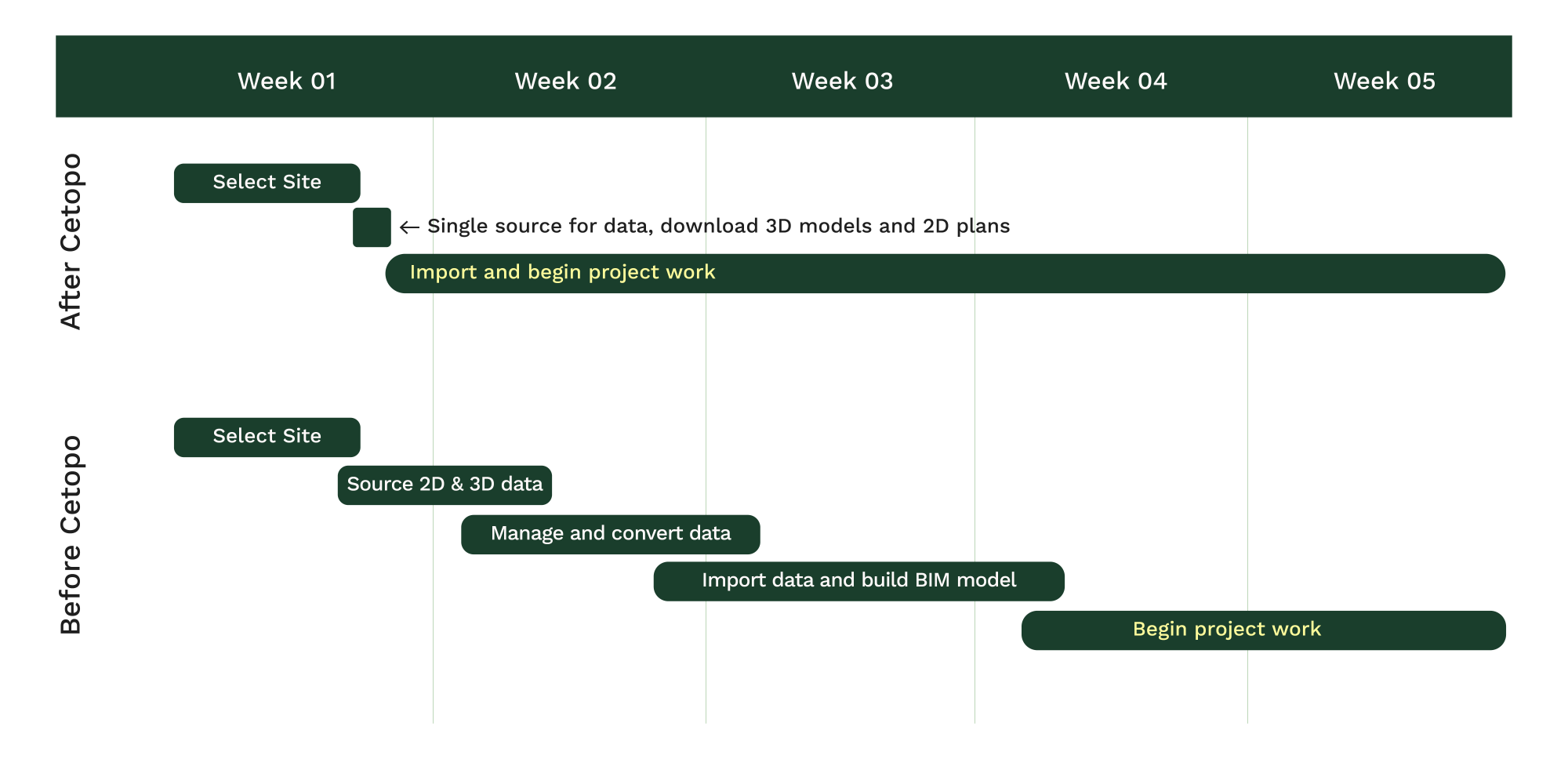 Week 01 Week 02 Week 03 Week 04 Week 05

After Cetopo

Select Site

← Single source for data, download 3D models and 2D plans

Import and begin project work

Before Cetopo

Select Site

Source 2D & 3D data

Manage and convert data

Import data and build BIM model

Begin project work